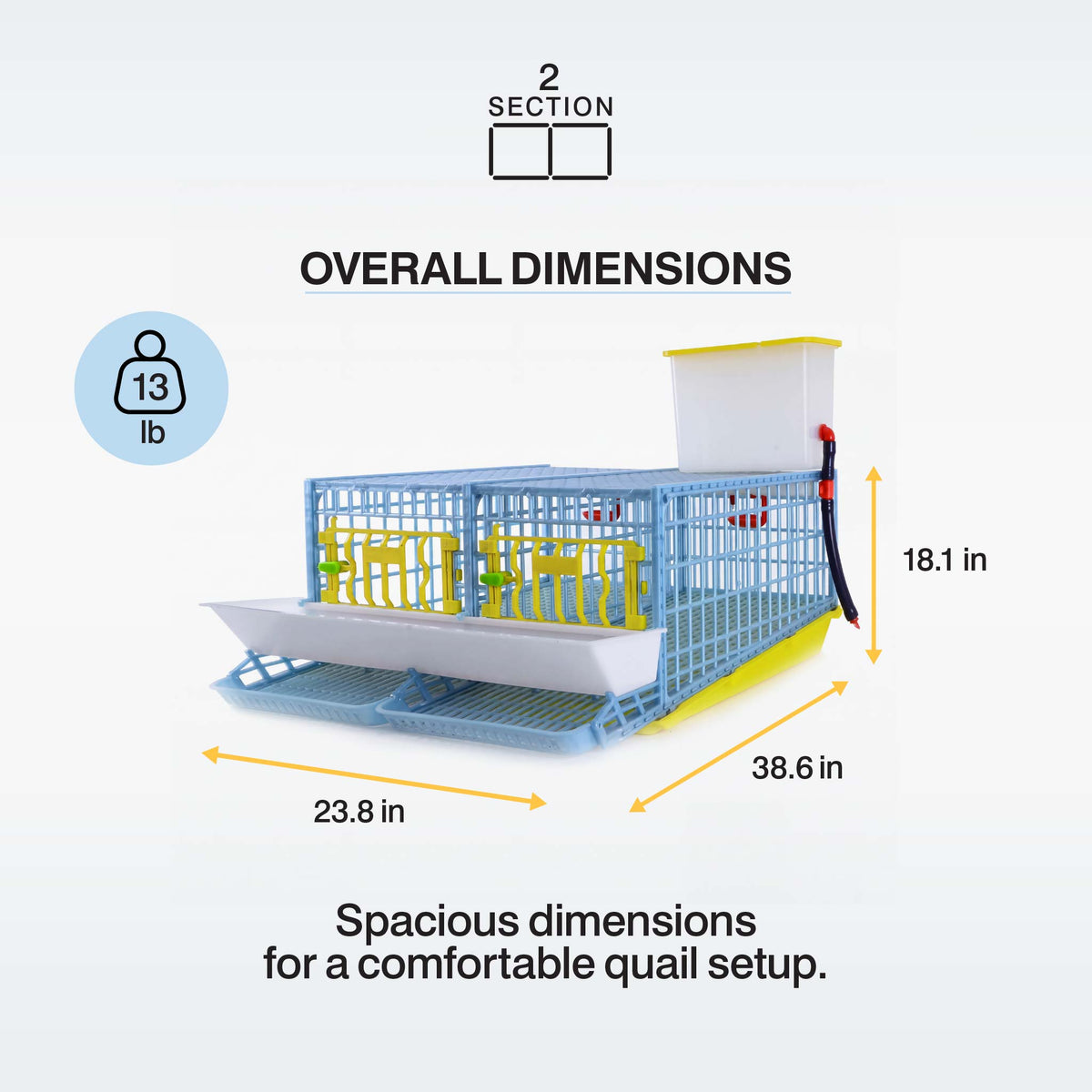 2
SECTION

OVERALL DIMENSIONS

13
lb

18.1 in

38.6 in

23.8 in

Spacious dimensions for a comfortable quail setup.